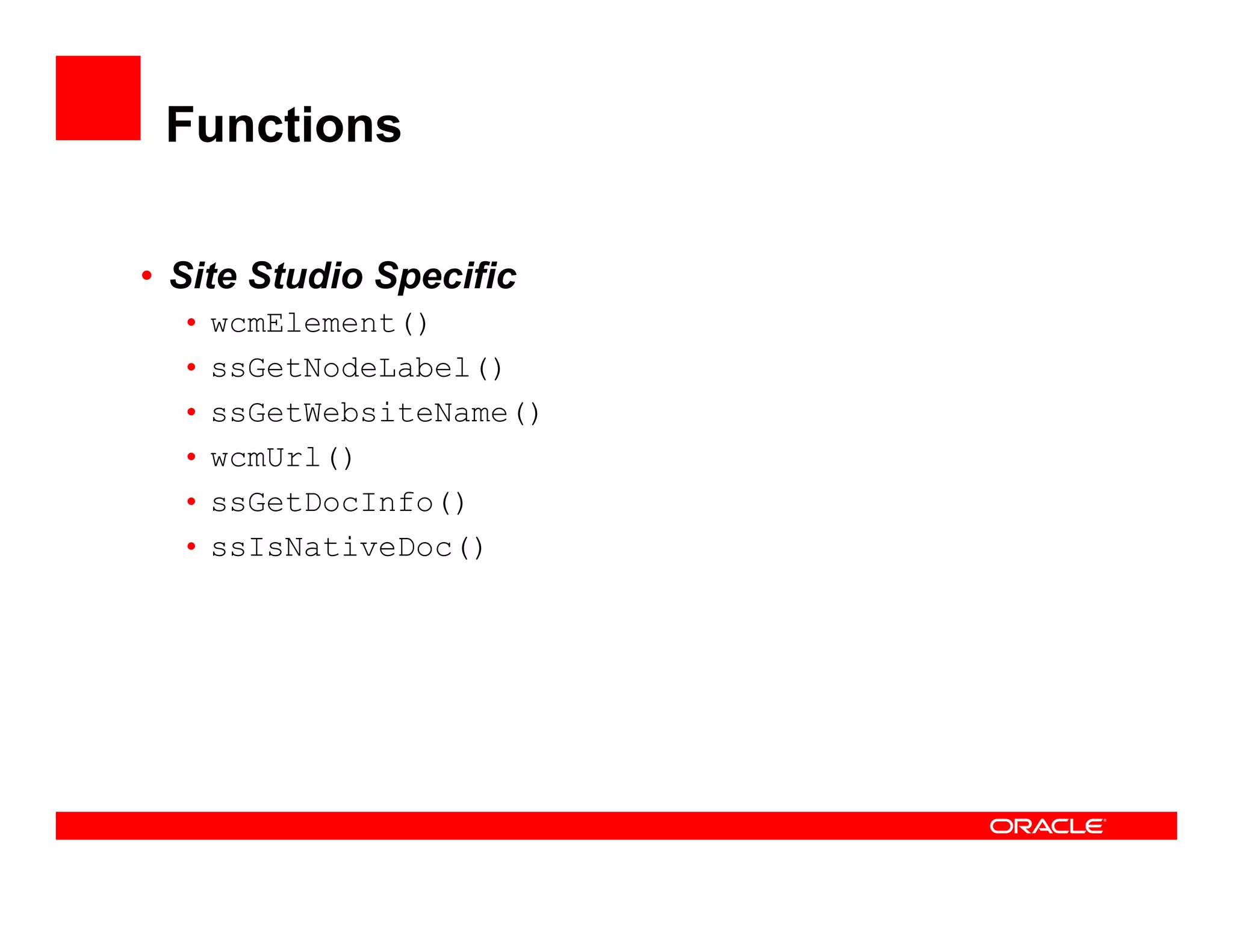 Functions

• Site Studio Specific
  • wcmElement()
  • ssGetNodeLabel()
  • ssGetWebsiteName()
  • wcmUrl()
  • ssGetDocInfo()
  • ssIsNativeDoc()

ORACLE